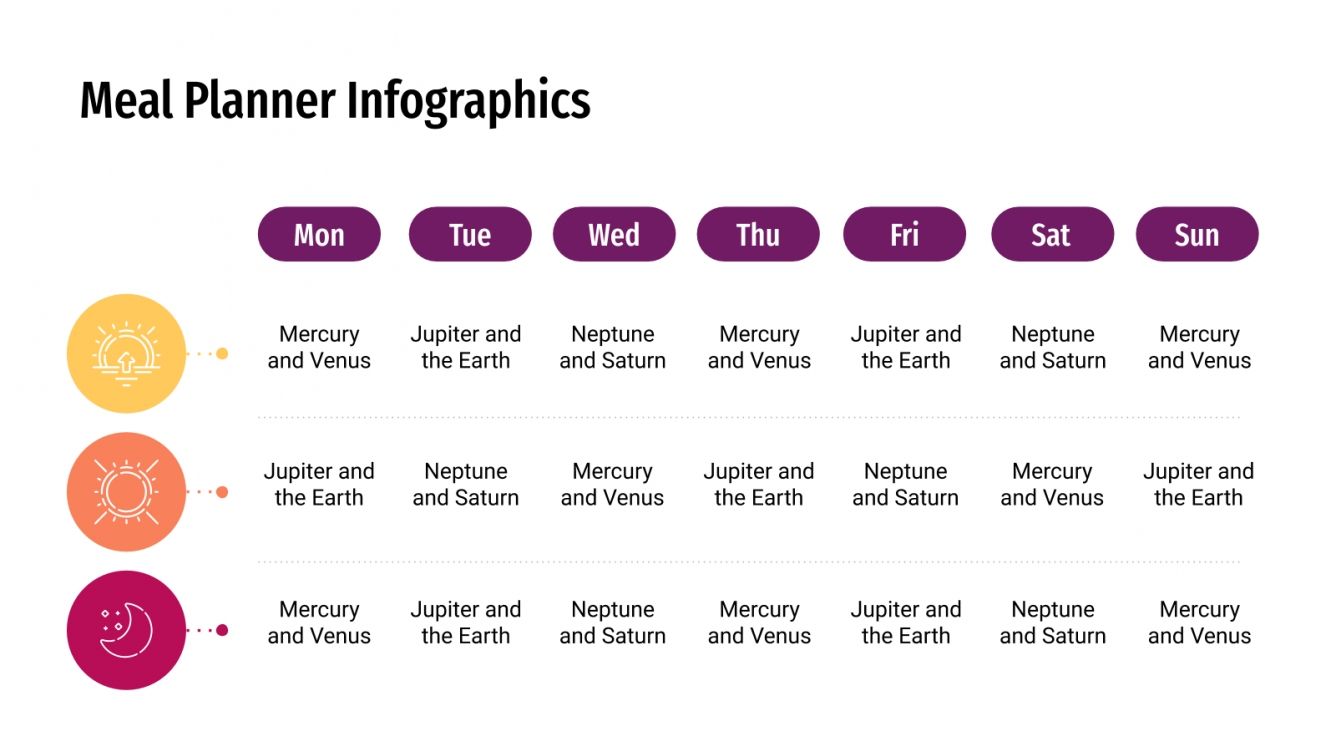 Meal Planner Infographics

| Mon | Tue | Wed | Thu | Fri | Sat | Sun |
|---|---|---|---|---|---|---|
| Mercury and Venus | Jupiter and the Earth | Neptune and Saturn | Mercury and Venus | Jupiter and the Earth | Neptune and Saturn | Mercury and Venus |
| Jupiter and the Earth | Neptune and Saturn | Mercury and Venus | Jupiter and the Earth | Neptune and Saturn | Mercury and Venus | Jupiter and the Earth |
| Mercury and Venus | Jupiter and the Earth | Neptune and Saturn | Mercury and Venus | Jupiter and the Earth | Neptune and Saturn | Mercury and Venus |